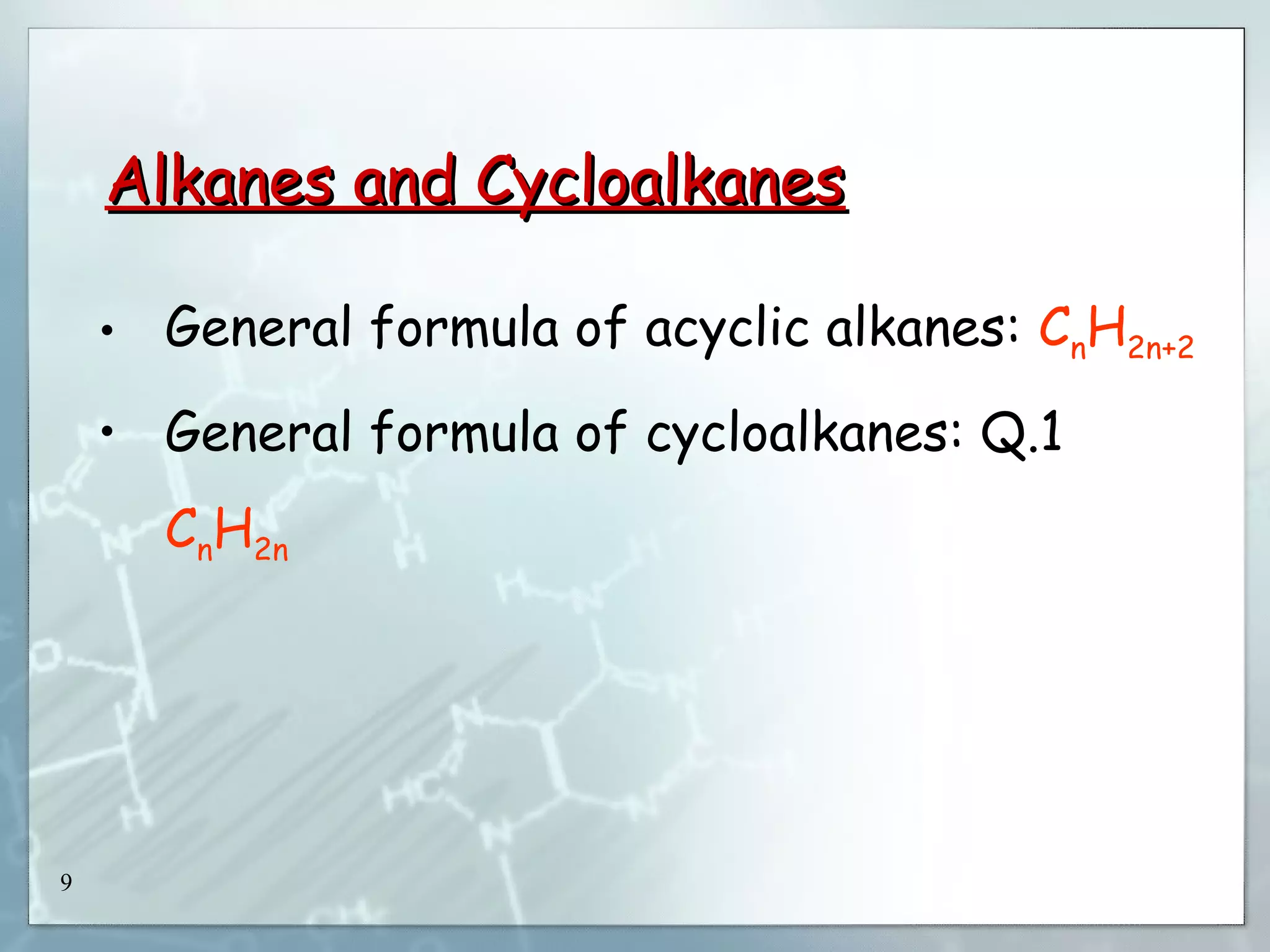 Alkanes and Cycloalkanes

• General formula of acyclic alkanes: $C_nH_{2n+2}$

• General formula of cycloalkanes: Q.1

$C_nH_{2n}$

9